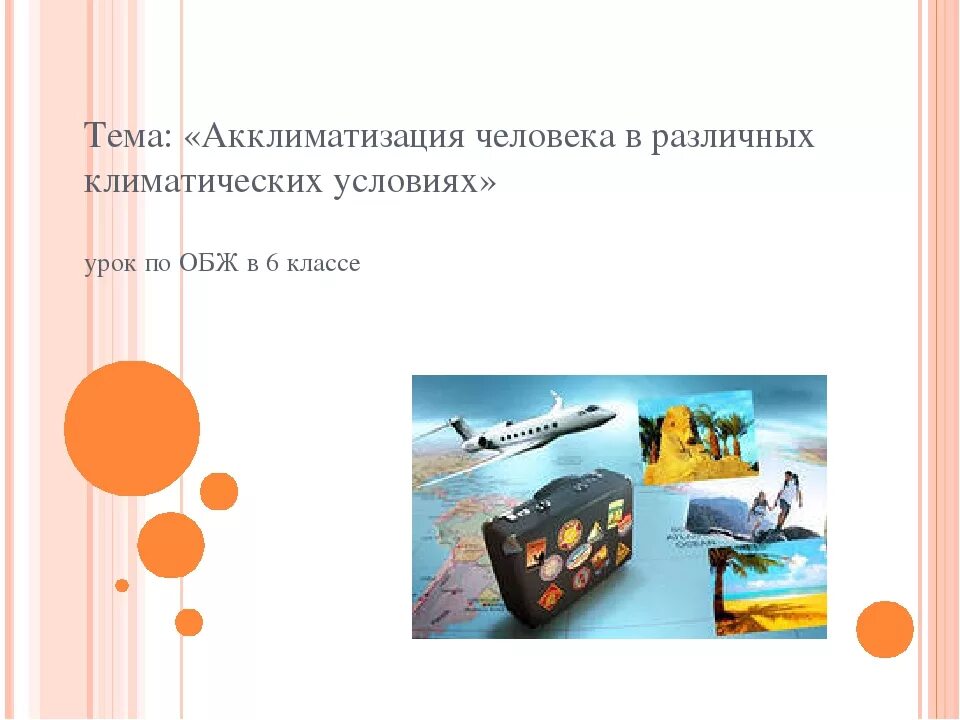 Тема: «Акклиматизация человека в различных климатических условиях»

урок по ОБЖ в 6 классе